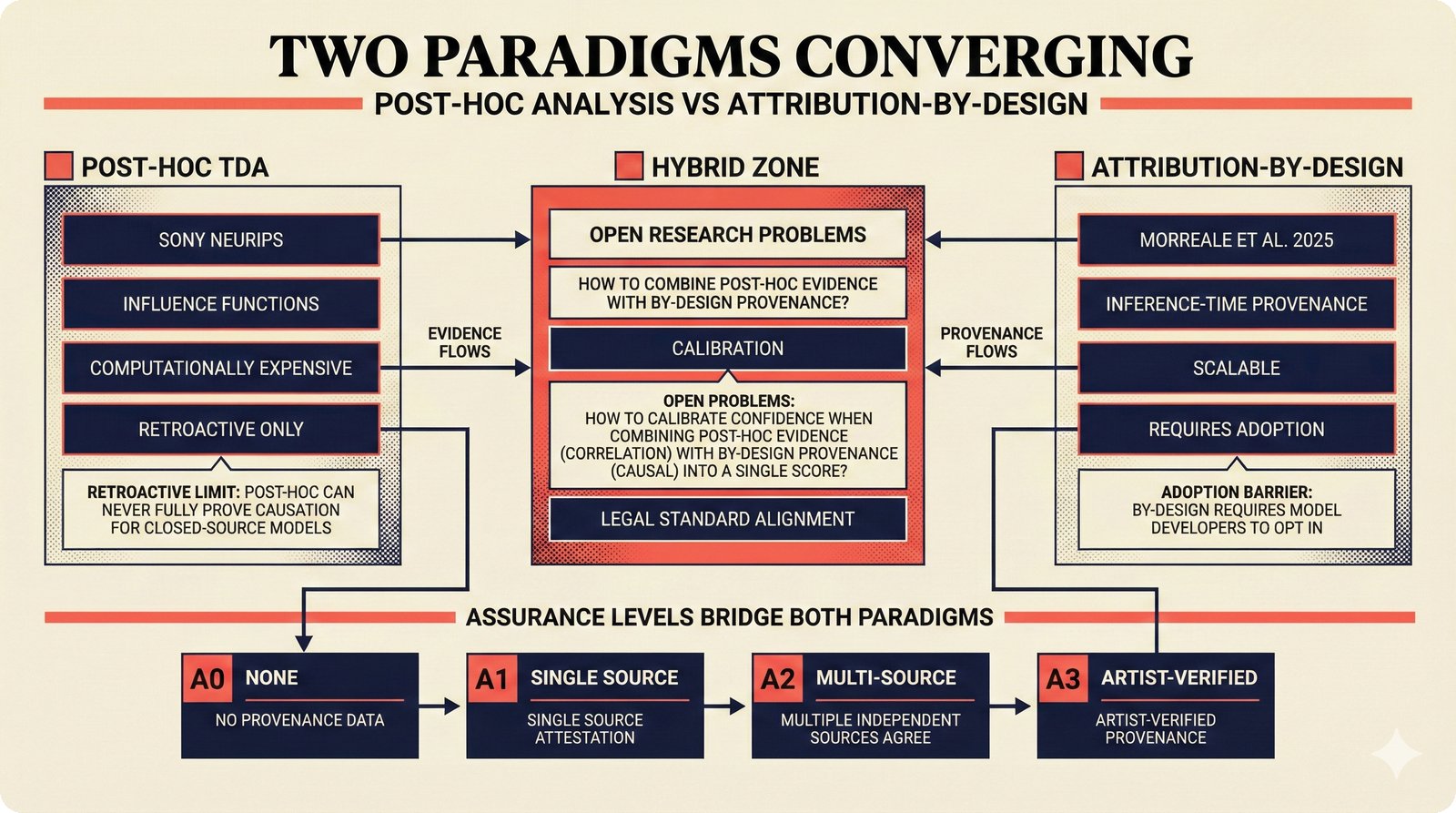 TWO PARADIGMS CONVERGING

POST-HOC ANALYSIS VS ATTRIBUTION-BY-DESIGN

POST-HOC TDA

SONY NEURIPS

INFLUENCE FUNCTIONS

COMPUTATIONALLY EXPENSIVE

RETROACTIVE ONLY

RETROACTIVE LIMIT: POST-HOC CAN NEVER FULLY PROVE CAUSATION FOR CLOSED-SOURCE MODELS

EVIDENCE FLOWS

HYBRID ZONE

OPEN RESEARCH PROBLEMS

HOW TO COMBINE POST-HOC EVIDENCE WITH BY-DESIGN PROVENANCE?

CALIBRATION

OPEN PROBLEMS: HOW TO CALIBRATE CONFIDENCE WHEN COMBINING POST-HOC EVIDENCE (CORRELATION) WITH BY-DESIGN PROVENANCE (CAUSAL) INTO A SINGLE SCORE?

LEGAL STANDARD ALIGNMENT

PROVENANCE FLOWS

ATTRIBUTION-BY-DESIGN

MORREALE ET AL. 2025

INFERENCE-TIME PROVENANCE

SCALABLE

REQUIRES ADOPTION

ADOPTION BARRIER: BY-DESIGN REQUIRES MODEL DEVELOPERS TO OPT IN

ASSURANCE LEVELS BRIDGE BOTH PARADIGMS

A0 NONE
NO PROVENANCE DATA

A1 SINGLE SOURCE
SINGLE SOURCE ATTESTATION

A2 MULTI-SOURCE
MULTIPLE INDEPENDENT SOURCES AGREE

A3 ARTIST-VERIFIED
ARTIST-VERIFIED PROVENANCE